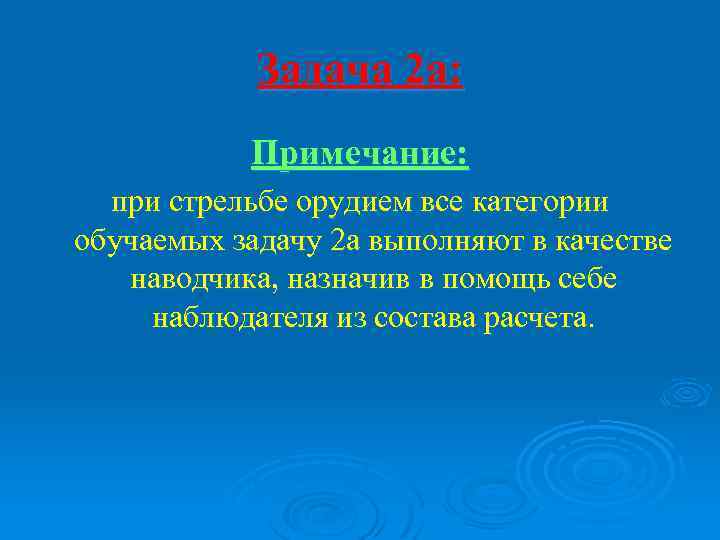 Задача 2а:

Примечание:

при стрельбе орудием все категории обучаемых задачу 2а выполняют в качестве наводчика, назначив в помощь себе наблюдателя из состава расчета.